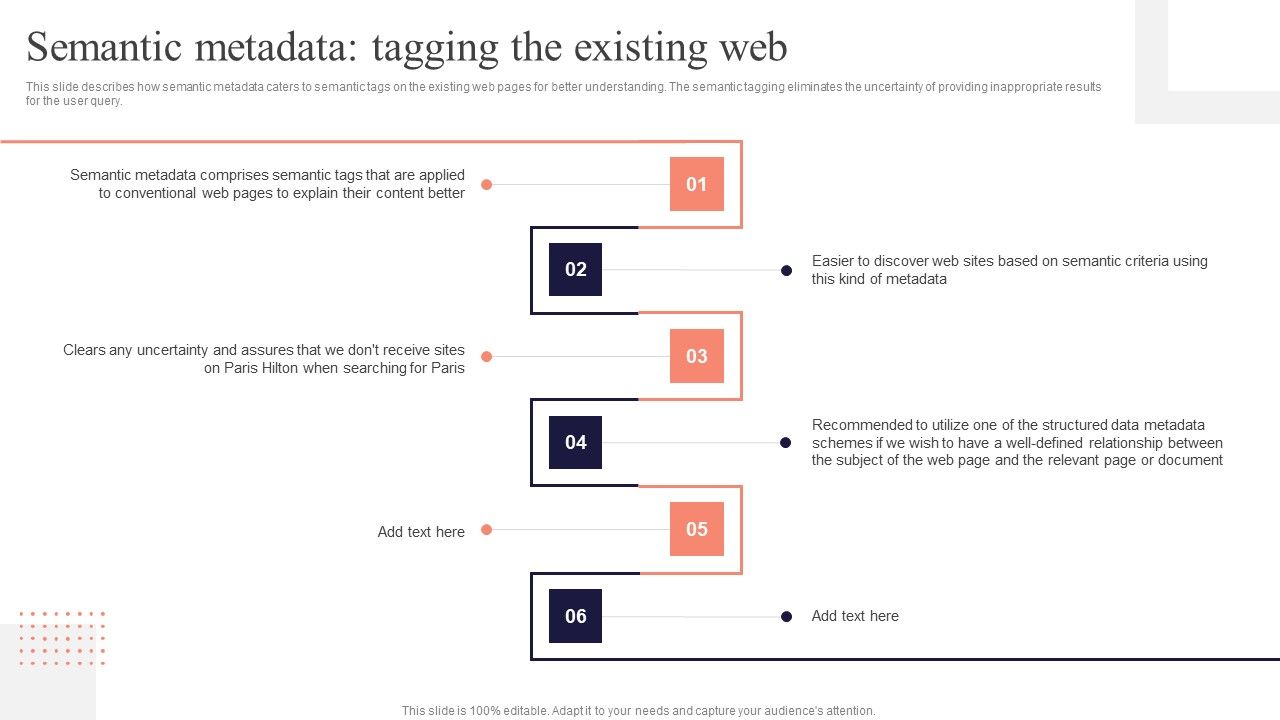 Semantic metadata: tagging the existing web

This slide describes how semantic metadata caters to semantic tags on the existing web pages for better understanding. The semantic tagging eliminates the uncertainty of providing inappropriate results for the user query.

Semantic metadata comprises semantic tags that are applied to conventional web pages to explain their content better

01

02

Easier to discover web sites based on semantic criteria using this kind of metadata

Clears any uncertainty and assures that we don't receive sites on Paris Hilton when searching for Paris

03

04

Recommended to utilize one of the structured data metadata schemes if we wish to have a well-defined relationship between the subject of the web page and the relevant page or document

Add text here

05

06

Add text here

This slide is 100% editable. Adapt it to your needs and capture your audience's attention.